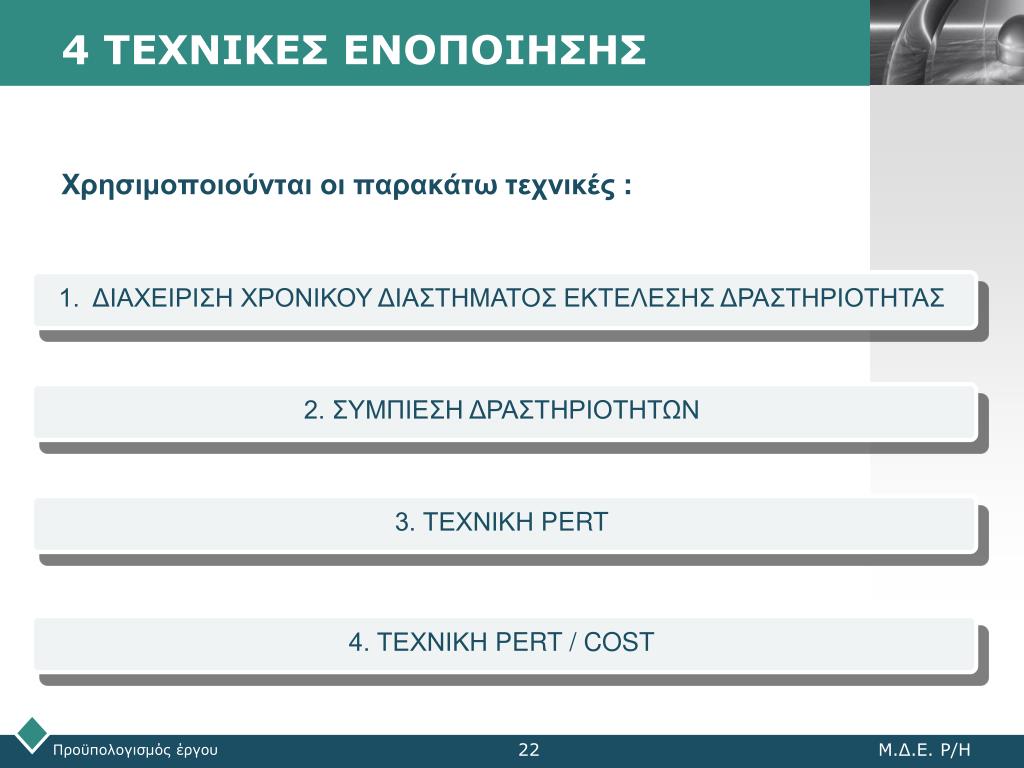 4 ΤΕΧΝΙΚΕΣ ΕΝΟΠΟΙΗΣΗΣ

Χρησιμοποιούνται οι παρακάτω τεχνικές :

1. ΔΙΑΧΕΙΡΙΣΗ ΧΡΟΝΙΚΟΥ ΔΙΑΣΤΗΜΑΤΟΣ ΕΚΤΕΛΕΣΗΣ ΔΡΑΣΤΗΡΙΟΤΗΤΑΣ

2. ΣΥΜΠΙΕΣΗ ΔΡΑΣΤΗΡΙΟΤΗΤΩΝ

3. ΤΕΧΝΙΚΗ PERT

4. ΤΕΧΝΙΚΗ PERT / COST

Προϋπολογισμός έργου

22

Μ.Δ.Ε. Ρ/Η